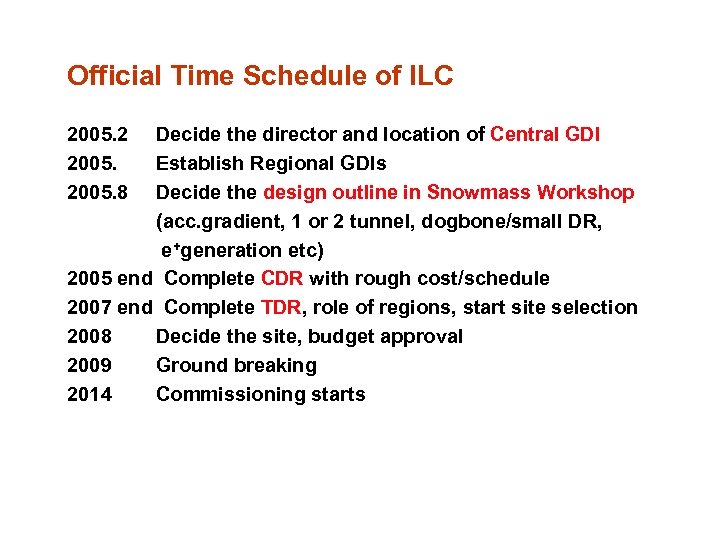 Official Time Schedule of ILC

2005.2 Decide the director and location of Central GDI
2005. Establish Regional GDIs
2005.8 Decide the design outline in Snowmass Workshop (acc.gradient, 1 or 2 tunnel, dogbone/small DR, $e^+$generation etc)
2005 end Complete CDR with rough cost/schedule
2007 end Complete TDR, role of regions, start site selection
2008 Decide the site, budget approval
2009 Ground breaking
2014 Commissioning starts